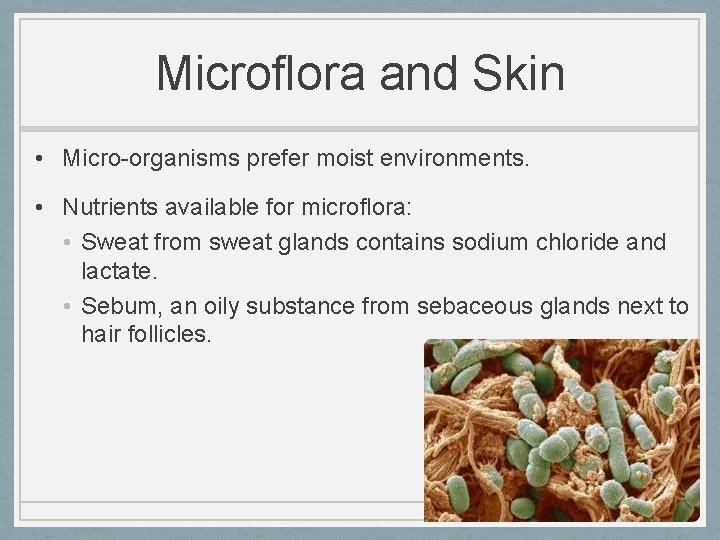 Microflora and Skin

• Micro-organisms prefer moist environments.

• Nutrients available for microflora:

• Sweat from sweat glands contains sodium chloride and lactate.

• Sebum, an oily substance from sebaceous glands next to hair follicles.